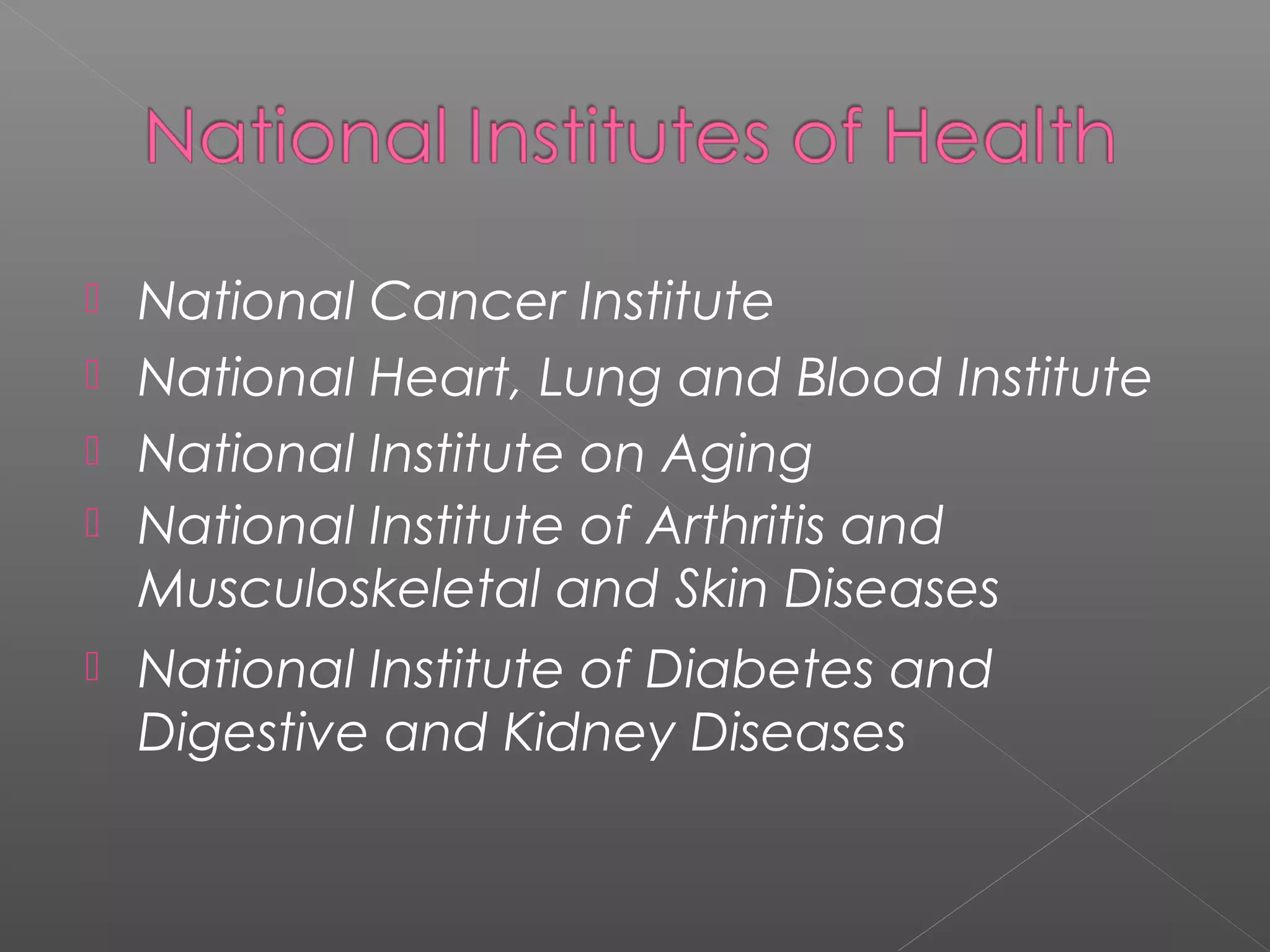 National Institutes of Health

National Cancer Institute
National Heart, Lung and Blood Institute
National Institute on Aging
National Institute of Arthritis and Musculoskeletal and Skin Diseases
National Institute of Diabetes and Digestive and Kidney Diseases